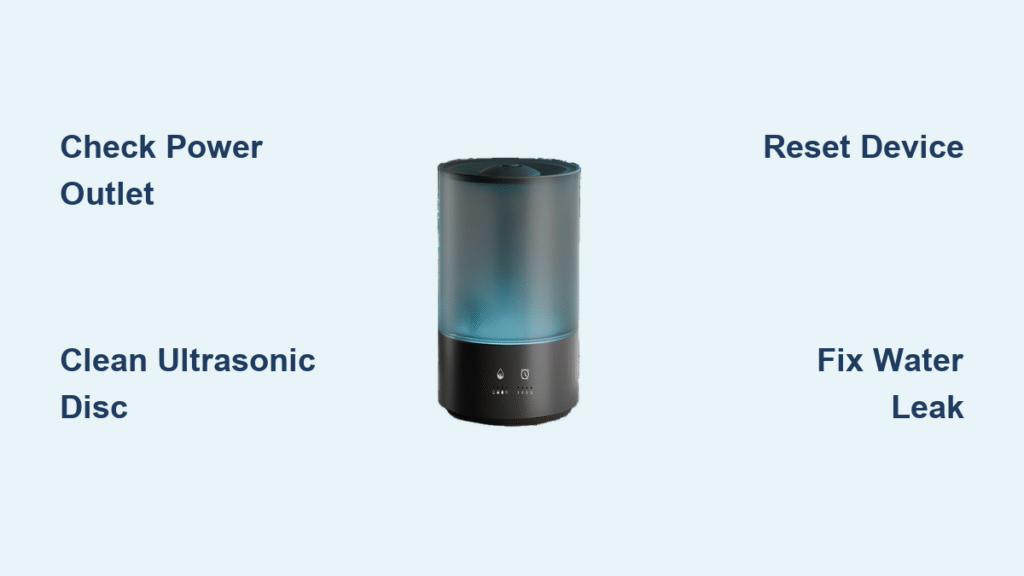 Check Power Outlet

Reset Device

Clean Ultrasonic Disc

Fix Water Leak